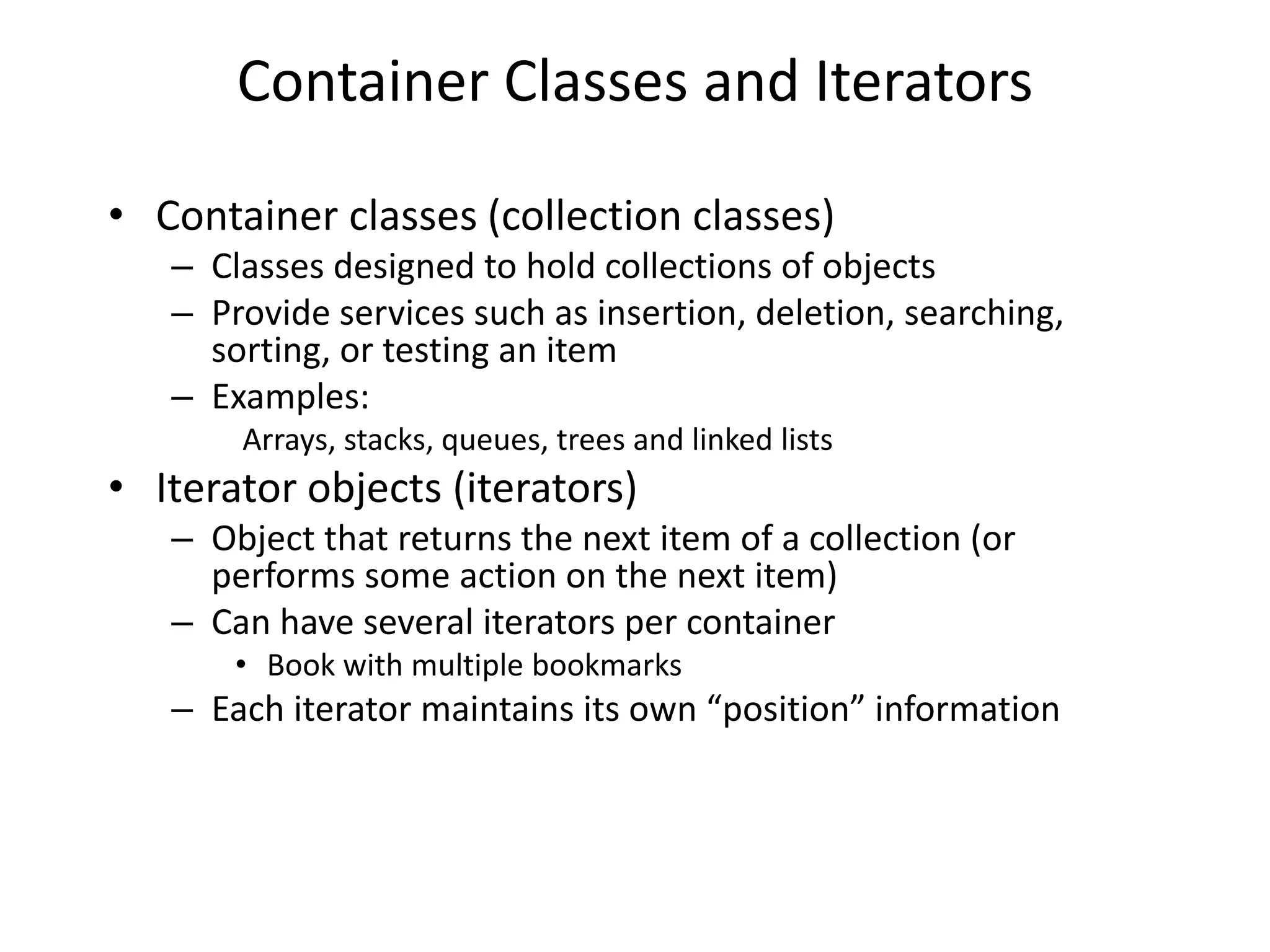 Container Classes and Iterators

• Container classes (collection classes)
– Classes designed to hold collections of objects
– Provide services such as insertion, deletion, searching, sorting, or testing an item
– Examples:
Arrays, stacks, queues, trees and linked lists

• Iterator objects (iterators)
– Object that returns the next item of a collection (or performs some action on the next item)
– Can have several iterators per container
• Book with multiple bookmarks
– Each iterator maintains its own “position” information